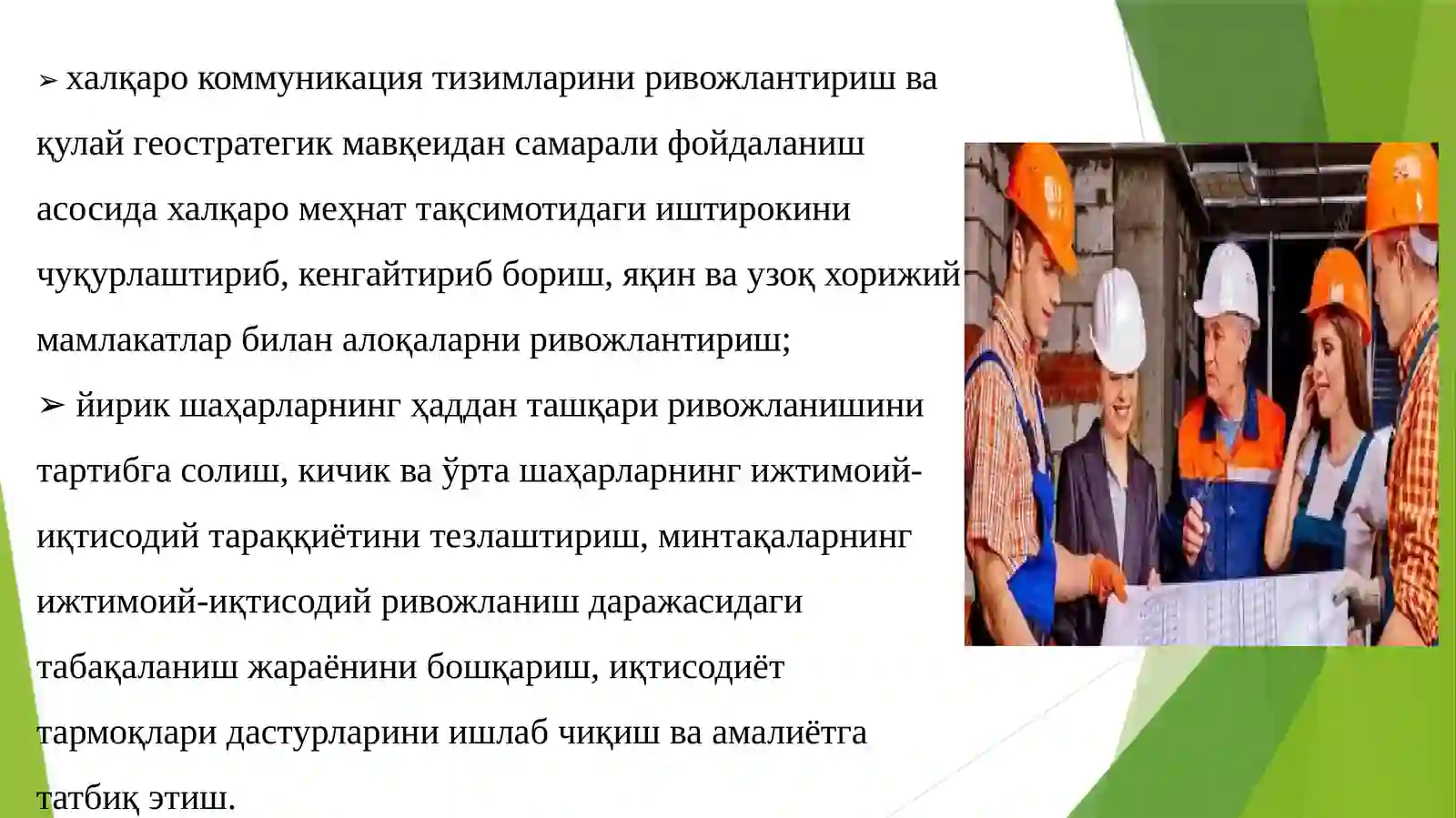 ➢ халқаро коммуникация тизимларини ривожлантириш ва қулай геостратегик мавқеидан самарали фойдаланиш асосида халқаро меҳнат тақсимотидаги иштирокини чуқурлаштириб, кенгайтириб бориш, яқин ва узоқ хорижий мамлакатлар билан алоқаларни ривожлантириш;
➢ йирик шаҳарларнинг ҳаддан ташқари ривожланишини тартибга солиш, кичик ва ўрта шаҳарларнинг ижтимоий-иқтисодий тараққиётини тезлаштириш, минтақаларнинг ижтимоий-иқтисодий ривожланиш даражасидаги табақаланиш жараёнини бошқариш, иқтисодиёт тармоқлари дастурларини ишлаб чиқиш ва амалиётга татбиқ этиш.